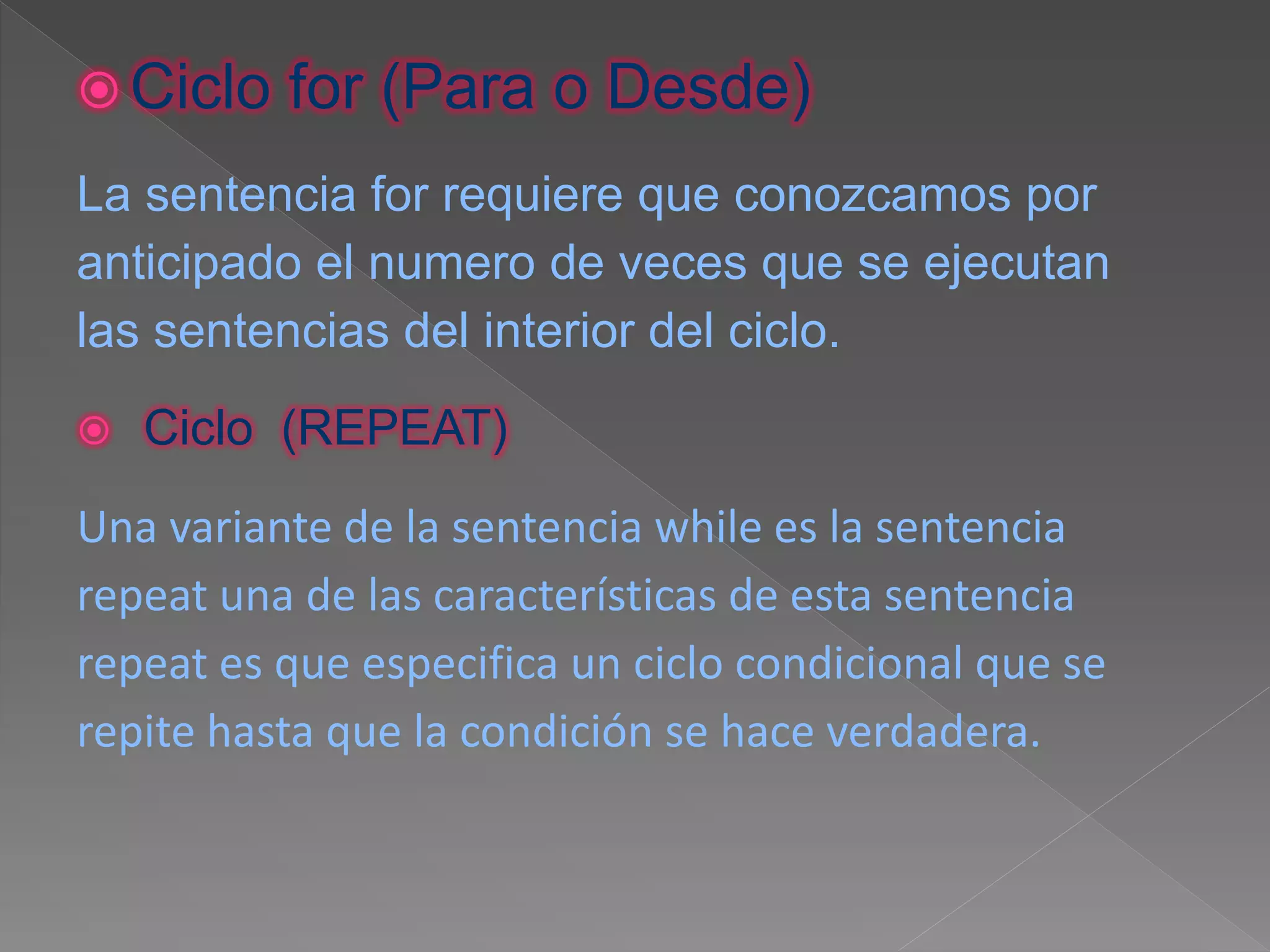 Ciclo for (Para o Desde)

La sentencia for requiere que conozcamos por anticipado el numero de veces que se ejecutan las sentencias del interior del ciclo.

Ciclo (REPEAT)

Una variante de la sentencia while es la sentencia repeat una de las características de esta sentencia repeat es que especifica un ciclo condicional que se repite hasta que la condición se hace verdadera.